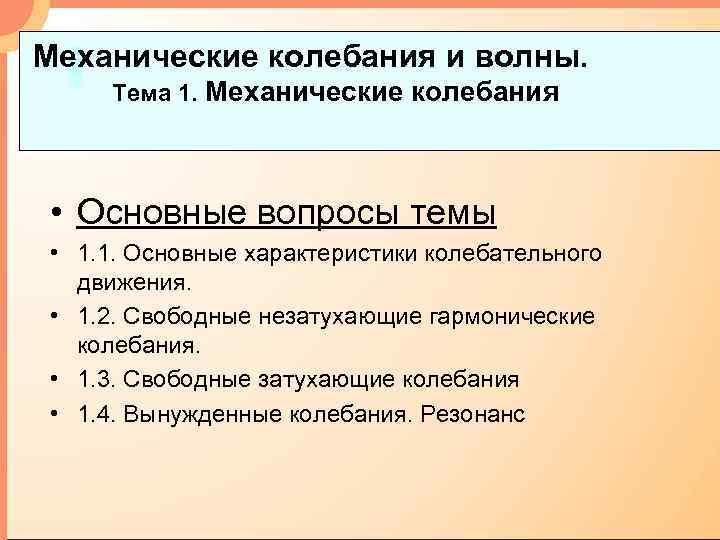 Механические колебания и волны.
Тема 1. Механические колебания

• Основные вопросы темы
• 1.1. Основные характеристики колебательного движения.
• 1.2. Свободные незатухающие гармонические колебания.
• 1.3. Свободные затухающие колебания
• 1.4. Вынужденные колебания. Резонанс